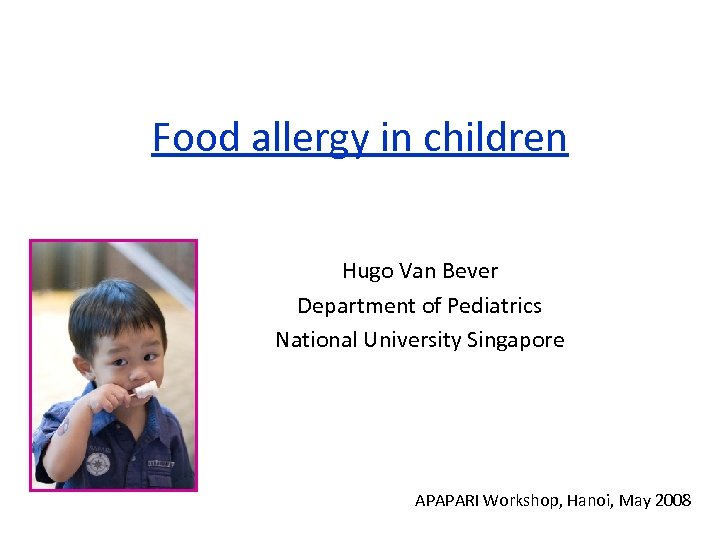 Food allergy in children

Hugo Van Bever
Department of Pediatrics
National University Singapore

APAPARI Workshop, Hanoi, May 2008